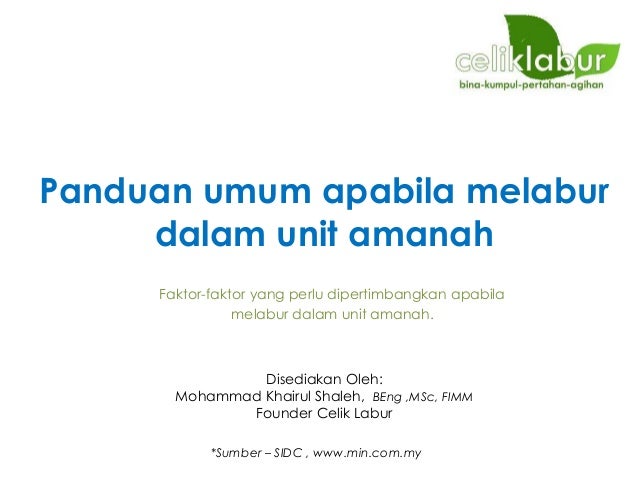 celiklabur
bina-kumpul-pertahan-agihan

Panduan umum apabila melabur dalam unit amanah

Faktor-faktor yang perlu dipertimbangkan apabila melabur dalam unit amanah.

Disediakan Oleh:
Mohammad Khairul Shaleh, BEng ,MSc, FIMM
Founder Celik Labur

*Sumber – SIDC , www.min.com.my